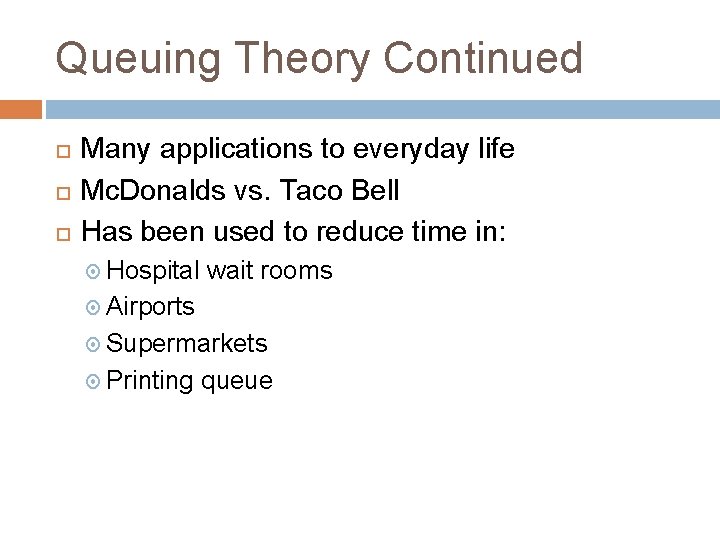 Queuing Theory Continued

- Many applications to everyday life
- McDonalds vs. Taco Bell
- Has been used to reduce time in:
  - Hospital wait rooms
  - Airports
  - Supermarkets
  - Printing queue